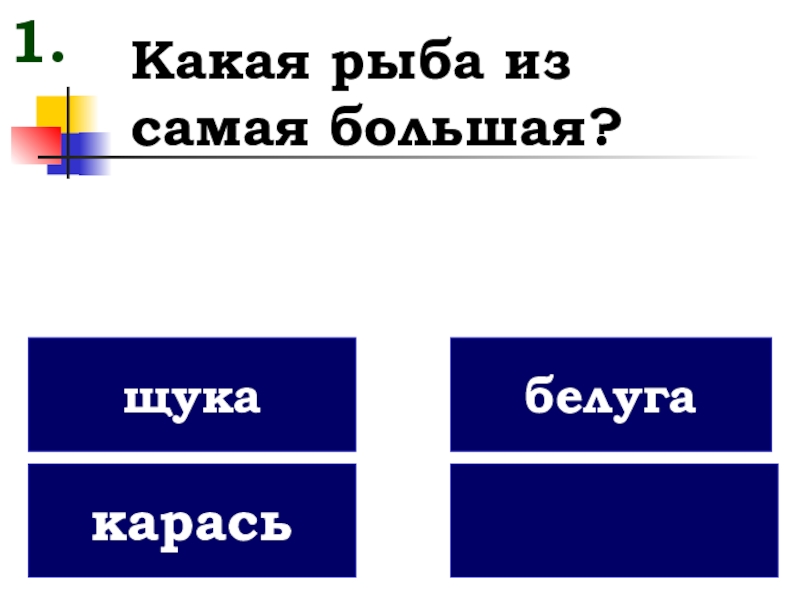 1.

Какая рыба из самая большая?

щука

белуга

карась